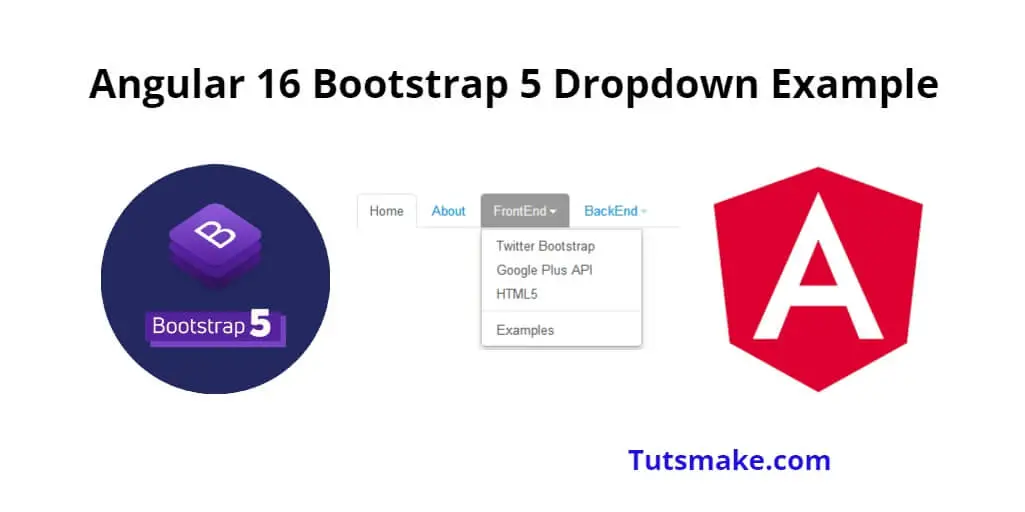 Angular 16 Bootstrap 5 Dropdown Example

B

Bootstrap 5

Home About FrontEnd BackEnd

Twitter Bootstrap
Google Plus API
HTML5

Examples

A

Tutsmake.com